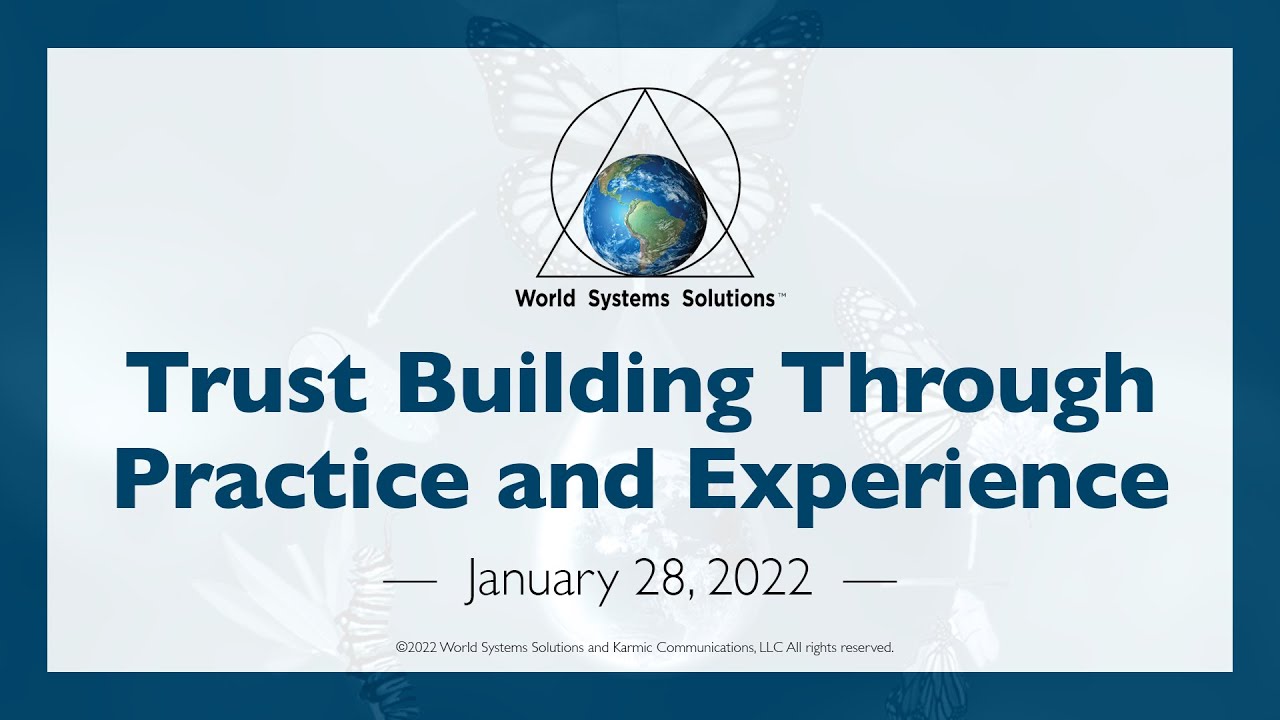 World Systems Solutions™

Trust Building Through Practice and Experience

— January 28, 2022 —

©2022 World Systems Solutions and Karmic Communications, LLC All rights reserved.